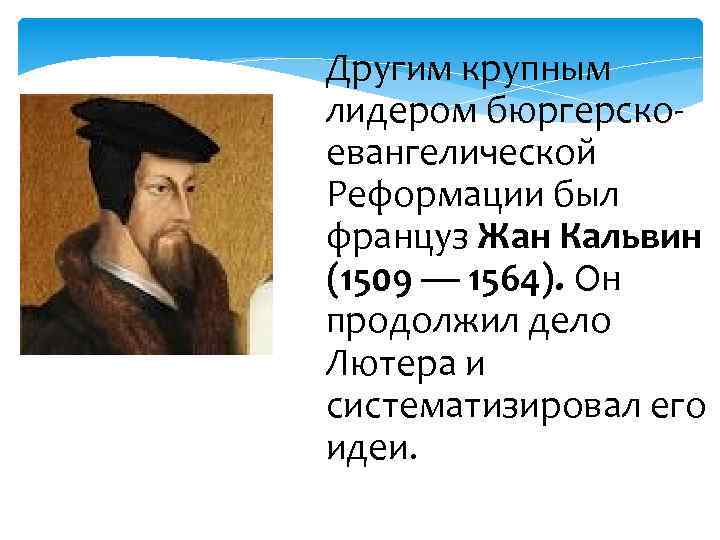 Другим крупным лидером бюргерско-евангелической Реформации был француз Жан Кальвин (1509 — 1564). Он продолжил дело Лютера и систематизировал его идеи.